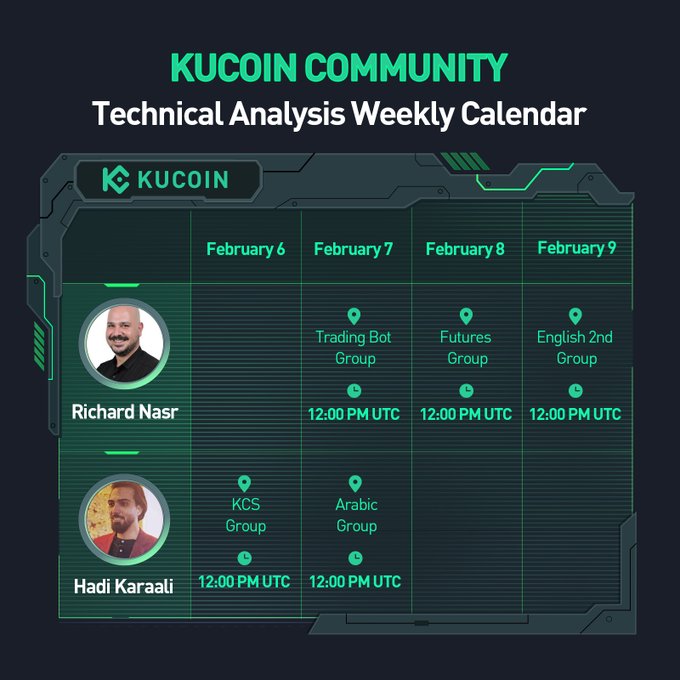 KUCOIN COMMUNITY
Technical Analysis Weekly Calendar

KUCOIN

| | February 6 | February 7 | February 8 | February 9 |
|---|---|---|---|---|
| Richard Nasr | | Trading Bot Group 12:00 PM UTC | Futures Group 12:00 PM UTC | English 2nd Group 12:00 PM UTC |
| Hadi Karaali | KCS Group 12:00 PM UTC | Arabic Group 12:00 PM UTC | | |